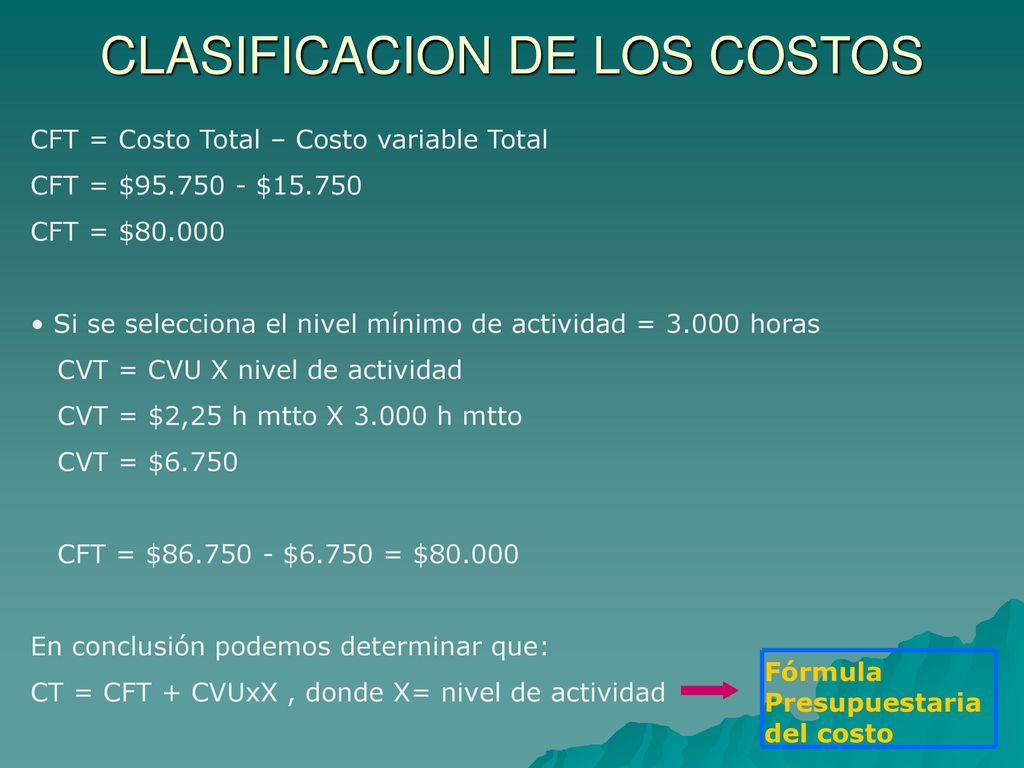 CLASIFICACION DE LOS COSTOS

CFT = Costo Total – Costo variable Total

CFT = \$95.750 - \$15.750

CFT = \$80.000

• Si se selecciona el nivel mínimo de actividad = 3.000 horas

CVT = CVU X nivel de actividad

CVT = \$2,25 h mtto X 3.000 h mtto

CVT = \$6.750

CFT = \$86.750 - \$6.750 = \$80.000

En conclusión podemos determinar que:

CT = CFT + CVUxX , donde X= nivel de actividad

Fórmula Presupuestaria del costo